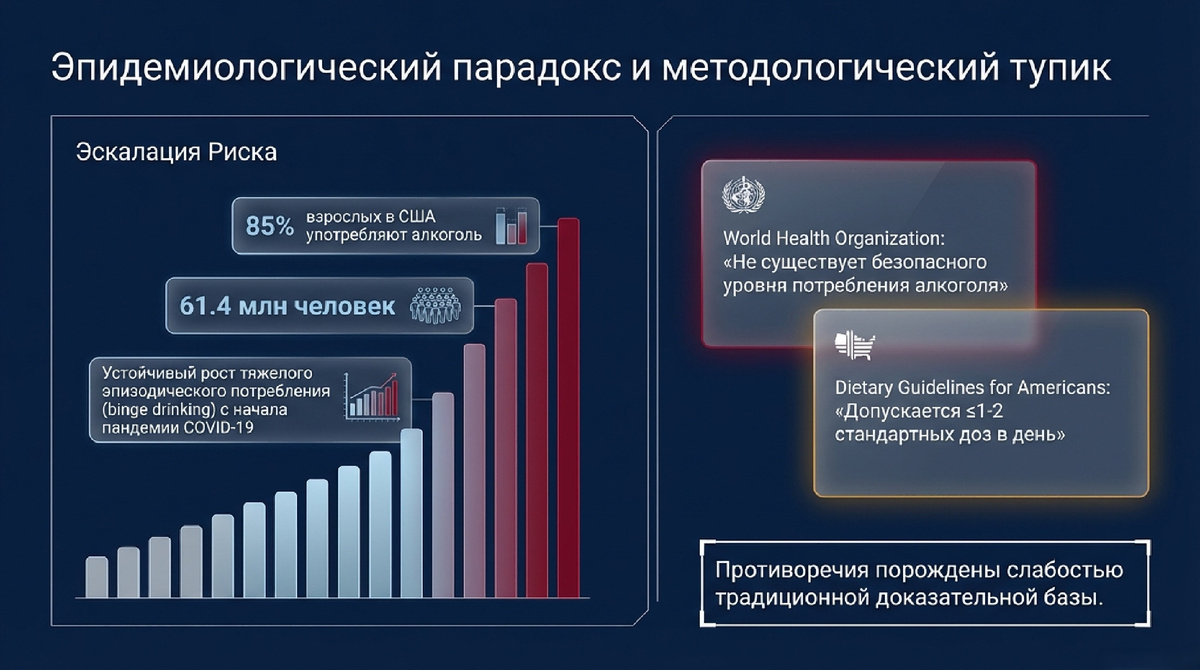 Эпидемиологический парадокс и методологический тупик

Эскалация Риска

85% взрослых в США употребляют алкоголь

61.4 млн человек

Устойчивый рост тяжелого эпизодического потребления (binge drinking) с начала пандемии COVID-19

World Health Organization: «Не существует безопасного уровня потребления алкоголя»

Dietary Guidelines for Americans: «Допускается ≤1-2 стандартных доз в день»

Противоречия порождены слабостью традиционной доказательной базы.